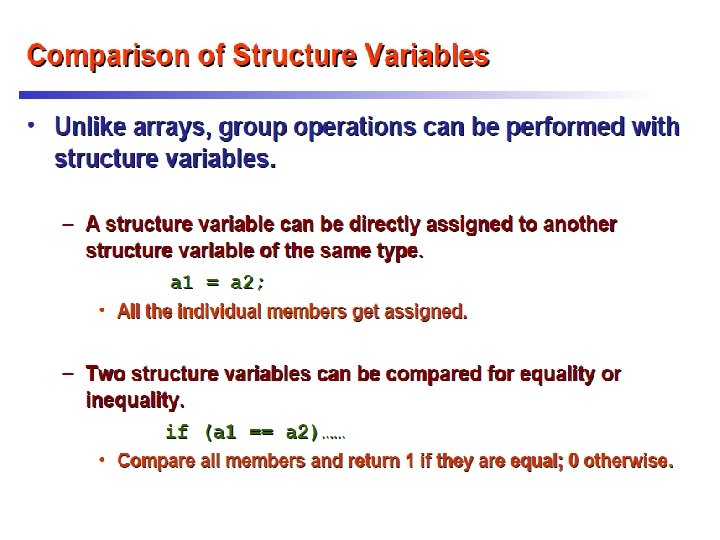 Comparison of Structure Variables

• Unlike arrays, group operations can be performed with structure variables.

– A structure variable can be directly assigned to another structure variable of the same type.

a1 = a2;

• All the individual members get assigned.

– Two structure variables can be compared for equality or inequality.

if (a1 == a2)……

• Compare all members and return 1 if they are equal; 0 otherwise.